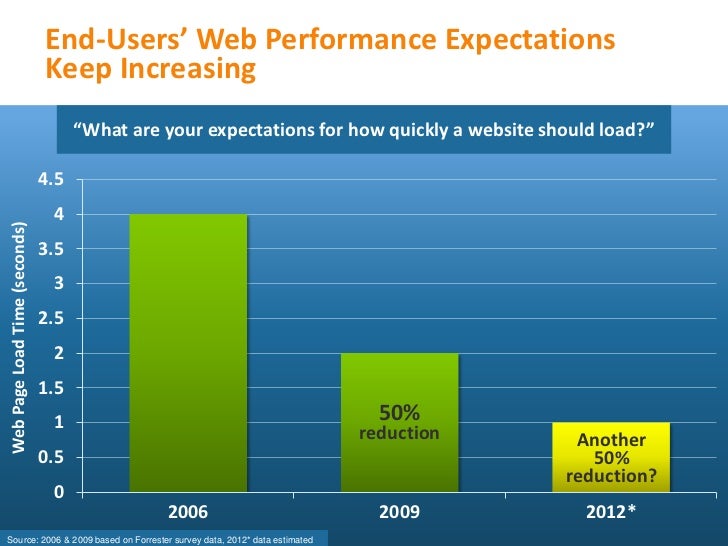 End-Users' Web Performance Expectations Keep Increasing

"What are your expectations for how quickly a website should load?"

Web Page Load Time (seconds)

4.5
4
3.5
3
2.5
2
1.5
1
0.5
0

50% reduction

Another 50% reduction?

2006
2009
2012*

Source: 2006 & 2009 based on Forrester survey data, 2012* data estimated